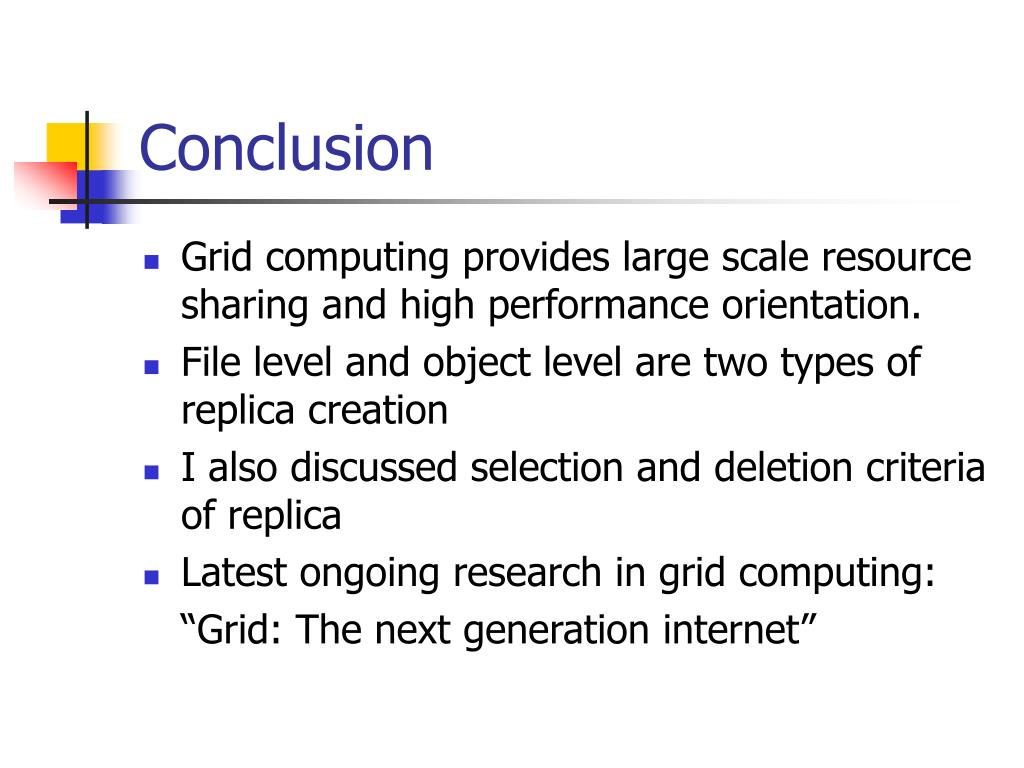 Conclusion

- Grid computing provides large scale resource sharing and high performance orientation.
- File level and object level are two types of replica creation
- I also discussed selection and deletion criteria of replica
- Latest ongoing research in grid computing:

“Grid: The next generation internet”